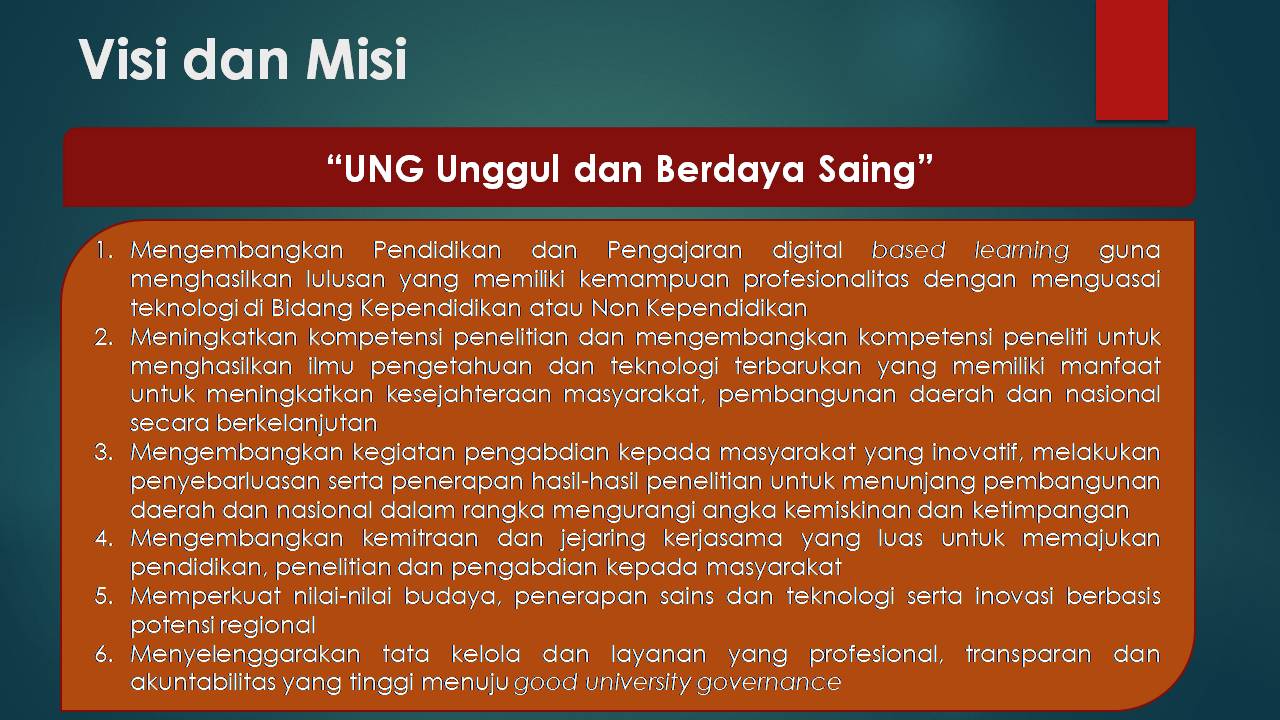 Visi dan Misi

“UNG Unggul dan Berdaya Saing”

1. Mengembangkan Pendidikan dan Pengajaran digital based learning guna menghasilkan lulusan yang memiliki kemampuan profesionalitas dengan menguasai teknologi di Bidang Kependidikan atau Non Kependidikan
2. Meningkatkan kompetensi penelitian dan mengembangkan kompetensi peneliti untuk menghasilkan ilmu pengetahuan dan teknologi terbarukan yang memiliki manfaat untuk meningkatkan kesejahteraan masyarakat, pembangunan daerah dan nasional secara berkelanjutan
3. Mengembangkan kegiatan pengabdian kepada masyarakat yang inovatif, melakukan penyebarluasan serta penerapan hasil-hasil penelitian untuk menunjang pembangunan daerah dan nasional dalam rangka mengurangi angka kemiskinan dan ketimpangan
4. Mengembangkan kemitraan dan jejaring kerjasama yang luas untuk memajukan pendidikan, penelitian dan pengabdian kepada masyarakat
5. Memperkuat nilai-nilai budaya, penerapan sains dan teknologi serta inovasi berbasis potensi regional
6. Menyelenggarakan tata kelola dan layanan yang profesional, transparan dan akuntabilitas yang tinggi menuju good university governance